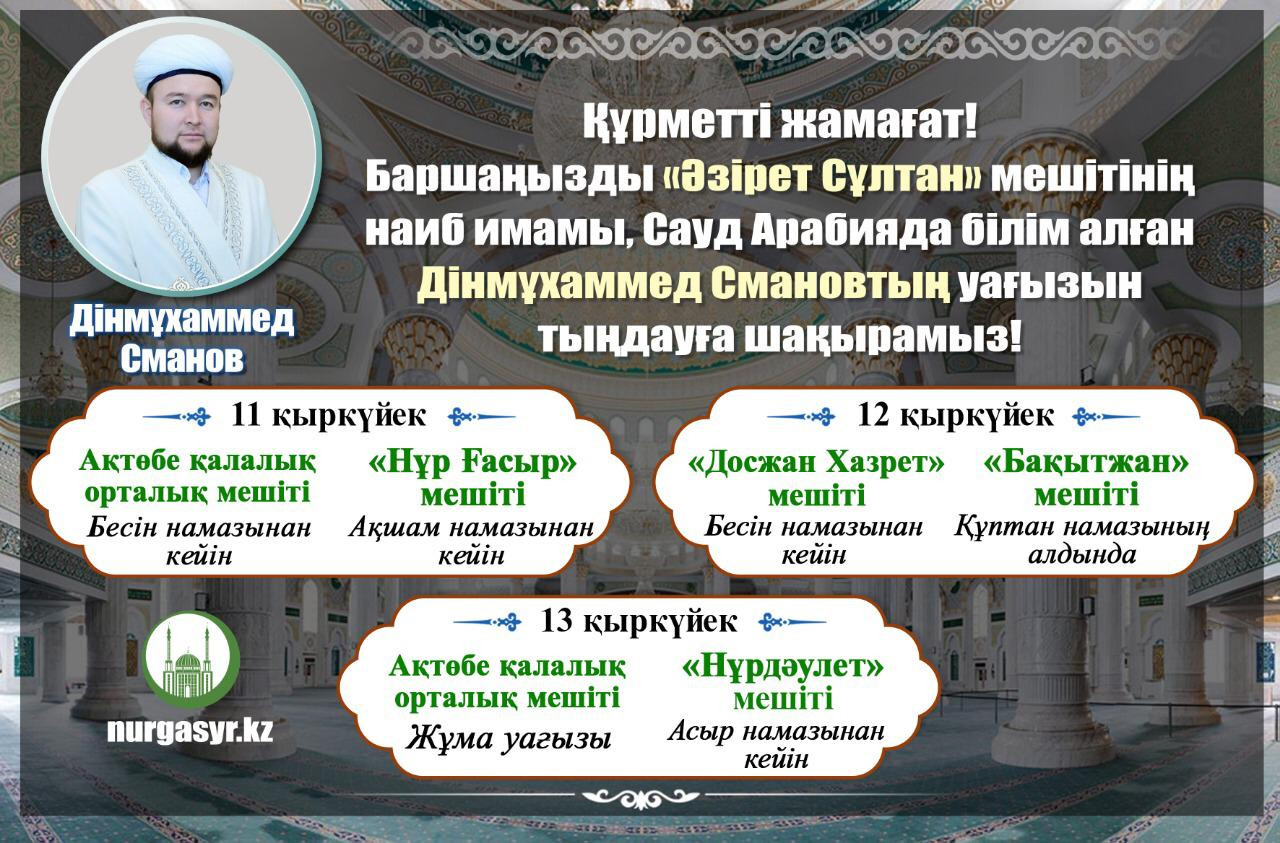 Дінмұхаммед Сманов

Құрметті жамағат!
Баршаңызды «Әзірет Сұлтан» мешітінің наиб имамы, Сауд Арабияда білім алған Дінмұхаммед Смановтың уағызын тыңдауға шақырамыз!

11 қыркүйек

Ақтөбе қалалық орталық мешіті
Бесін намазынан кейін

«Нұр Ғасыр» мешіті
Ақшам намазынан кейін

12 қыркүйек

«Досжан Хазрет» мешіті
Бесін намазынан кейін

«Бақытжан» мешіті
Құптан намазының алдында

13 қыркүйек

Ақтөбе қалалық орталық мешіті
Жұма уағызы

«Нұрдәулет» мешіті
Асыр намазынан кейін

nurgasyr.kz